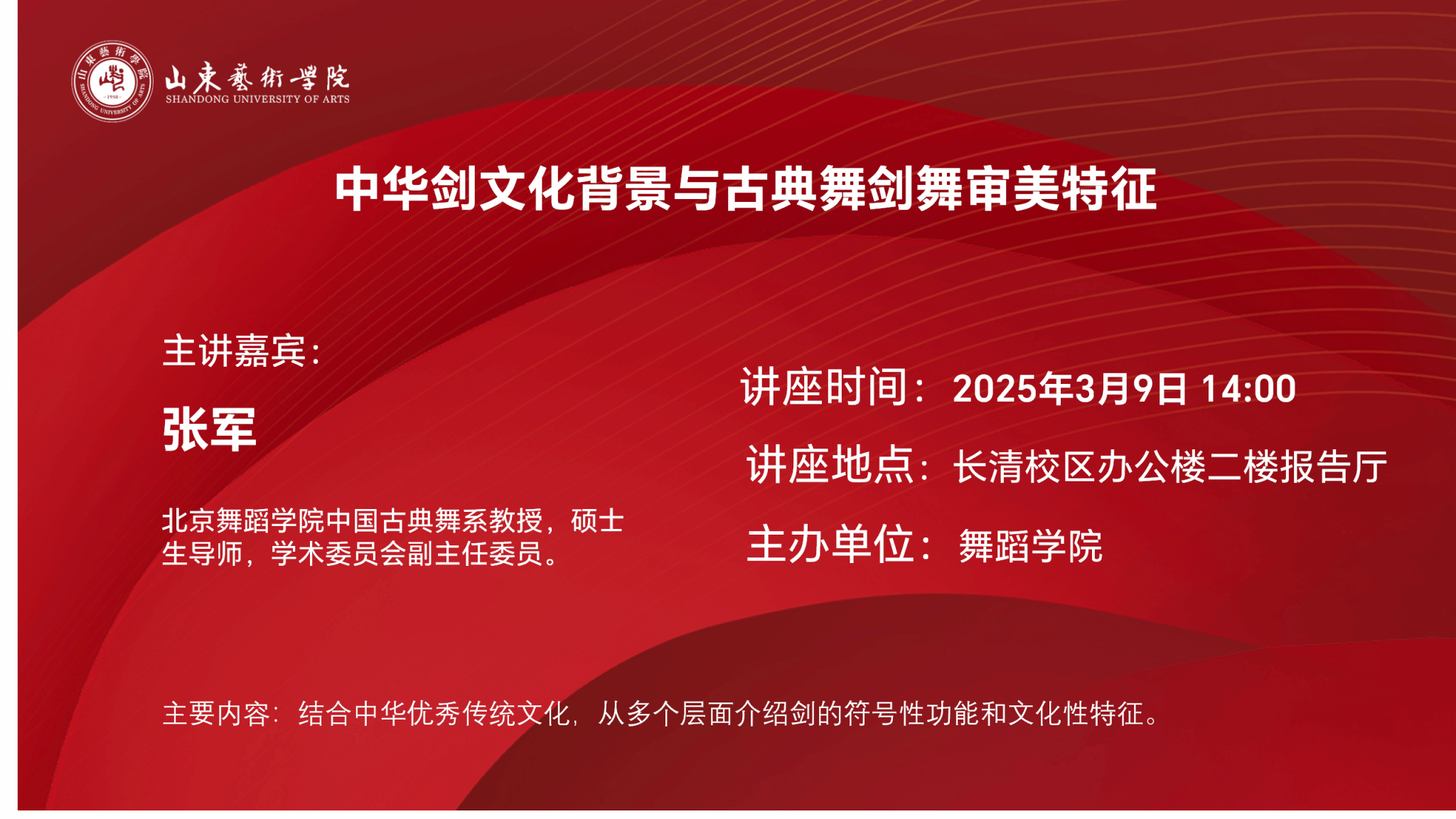 山東藝術學院
SHANDONG UNIVERSITY OF ARTS

中华剑文化背景与古典舞剑舞审美特征

主讲嘉宾：

张军

北京舞蹈学院中国古典舞系教授，硕士生导师，学术委员会副主任委员。

讲座时间：2025年3月9日 14:00

讲座地点：长清校区办公楼二楼报告厅

主办单位：舞蹈学院

主要内容：结合中华优秀传统文化，从多个层面介绍剑的符号性功能和文化性特征。